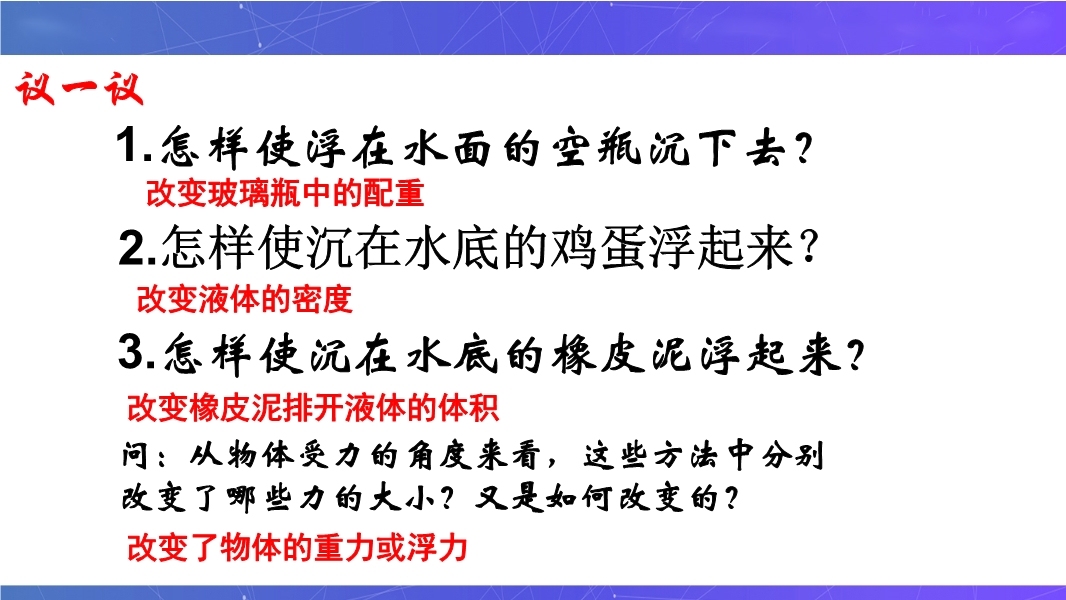 议一议

1.怎样使浮在水面的空瓶沉下去？

改变玻璃瓶中的配重

2.怎样使沉在水底的鸡蛋浮起来？

改变液体的密度

3.怎样使沉在水底的橡皮泥浮起来？

改变橡皮泥排开液体的体积

问：从物体受力的角度来看，这些方法中分别改变了哪些力的大小？又是如何改变的？

改变了物体的重力或浮力